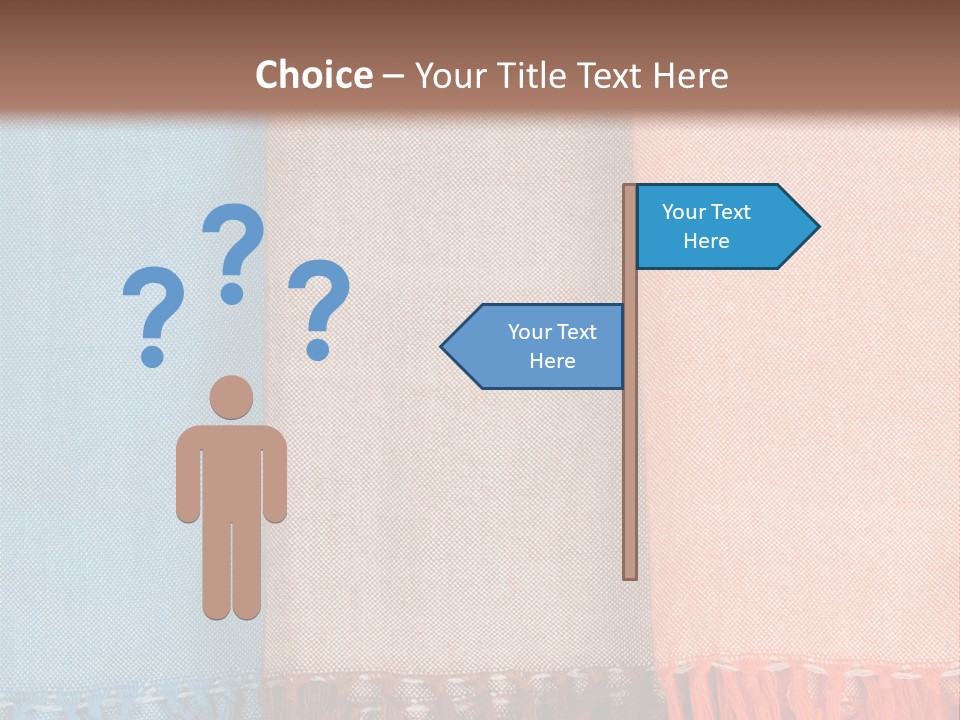 Choice – Your Title Text Here

? ? ?

Your Text Here

Your Text Here